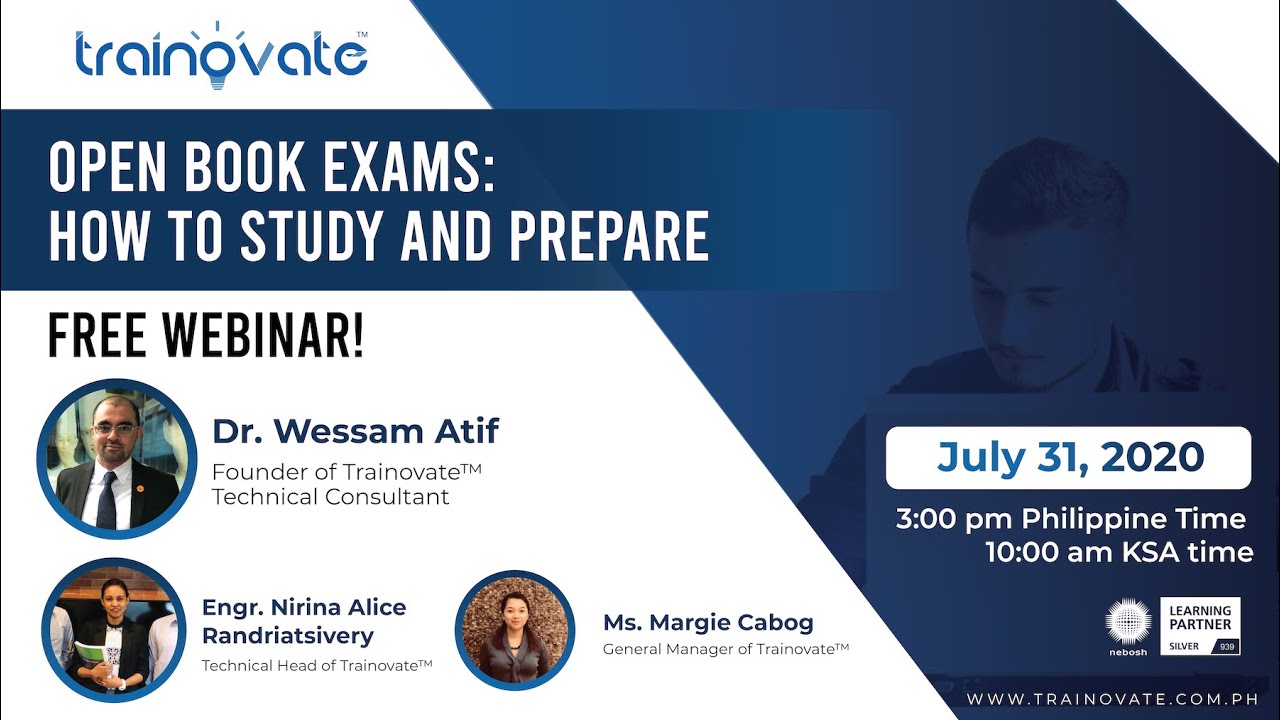 trainovate™

OPEN BOOK EXAMS: HOW TO STUDY AND PREPARE

FREE WEBINAR!

Dr. Wessam Atif
Founder of Trainovate™
Technical Consultant

Engr. Nirina Alice Randriatsivery
Technical Head of Trainovate™

Ms. Margie Cabog
General Manager of Trainovate™

July 31, 2020

3:00 pm Philippine Time
10:00 am KSA time

nebosh

LEARNING PARTNER
SILVER 939

WWW.TRAINOVATE.COM.PH